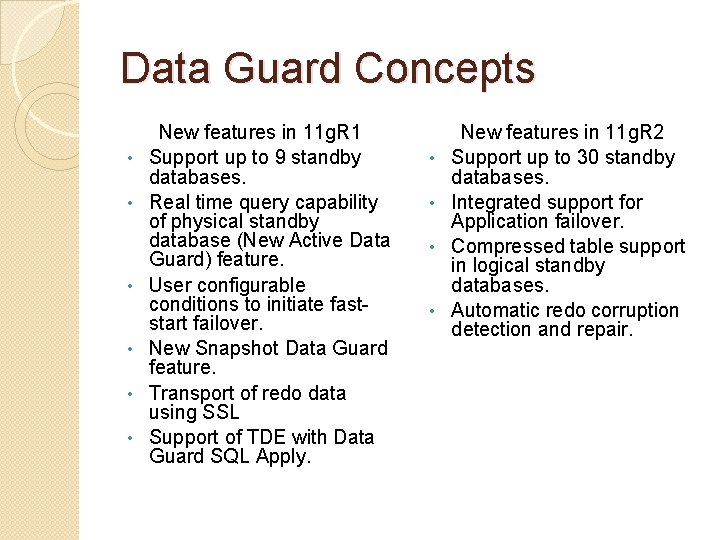 Data Guard Concepts

New features in 11gR1

• Support up to 9 standby databases.
• Real time query capability of physical standby database (New Active Data Guard) feature.
• User configurable conditions to initiate fast-start failover.
• New Snapshot Data Guard feature.
• Transport of redo data using SSL
• Support of TDE with Data Guard SQL Apply.

New features in 11gR2

• Support up to 30 standby databases.
• Integrated support for Application failover.
• Compressed table support in logical standby databases.
• Automatic redo corruption detection and repair.